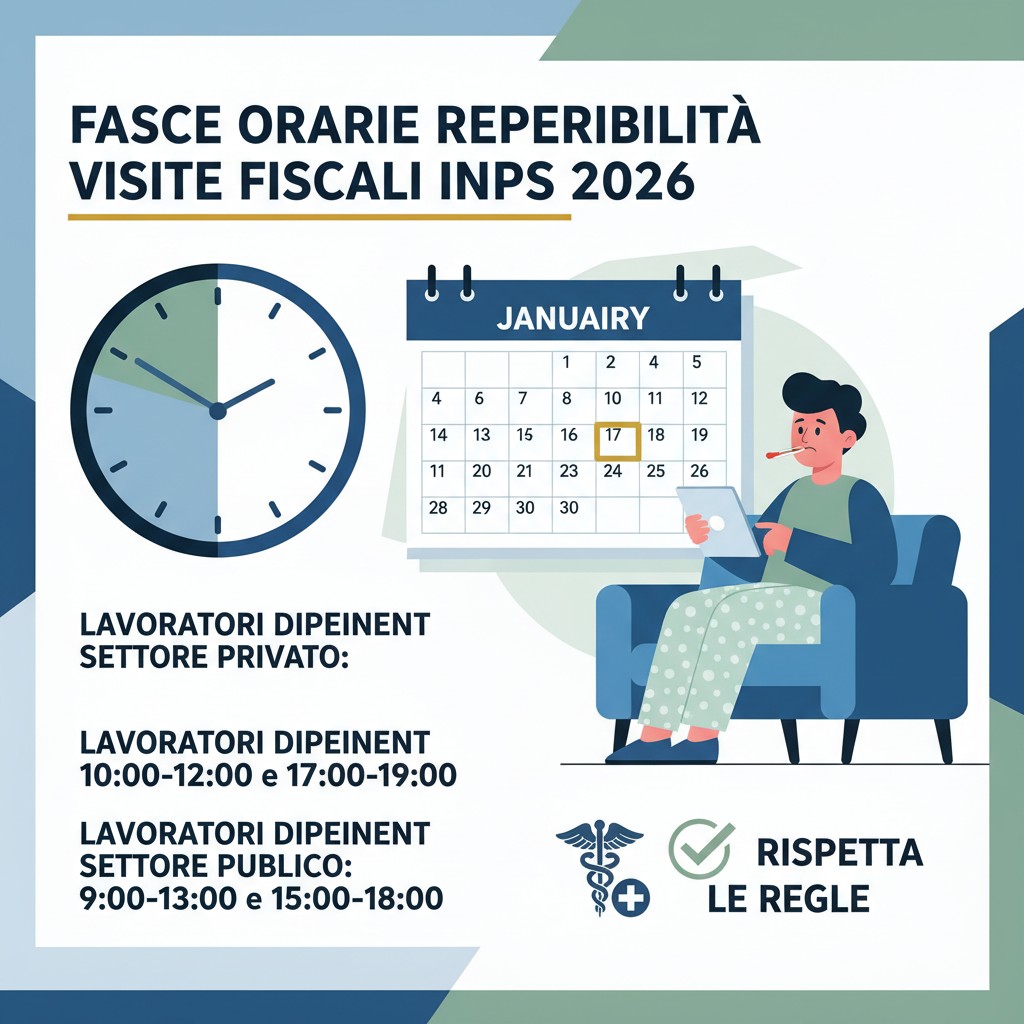 FASCE ORARIE REPERIBILITÀ VISITE FISCALI INPS 2026

JANUAIRY

| | | | 1 | 2 | 4 | 5 |
|---|---|---|---|---|---|---|
| 4 | 6 | 7 | 8 | 10 | 11 | 12 |
| 14 | 13 | 15 | 16 | 17 | 18 | 19 |
| 11 | 20 | 21 | 23 | 24 | 25 | 26 |
| 28 | 29 | 30 | 30 | | | |

LAVORATORI DIPEINENT SETTORE PRIVATO:

LAVORATORI DIPEINENT 10:00-12:00 e 17:00-19:00

LAVORATORI DIPEINENT SETTORE PUBLICO: 9:00-13:00 e 15:00-18:00

RISPETTA LE REGLE